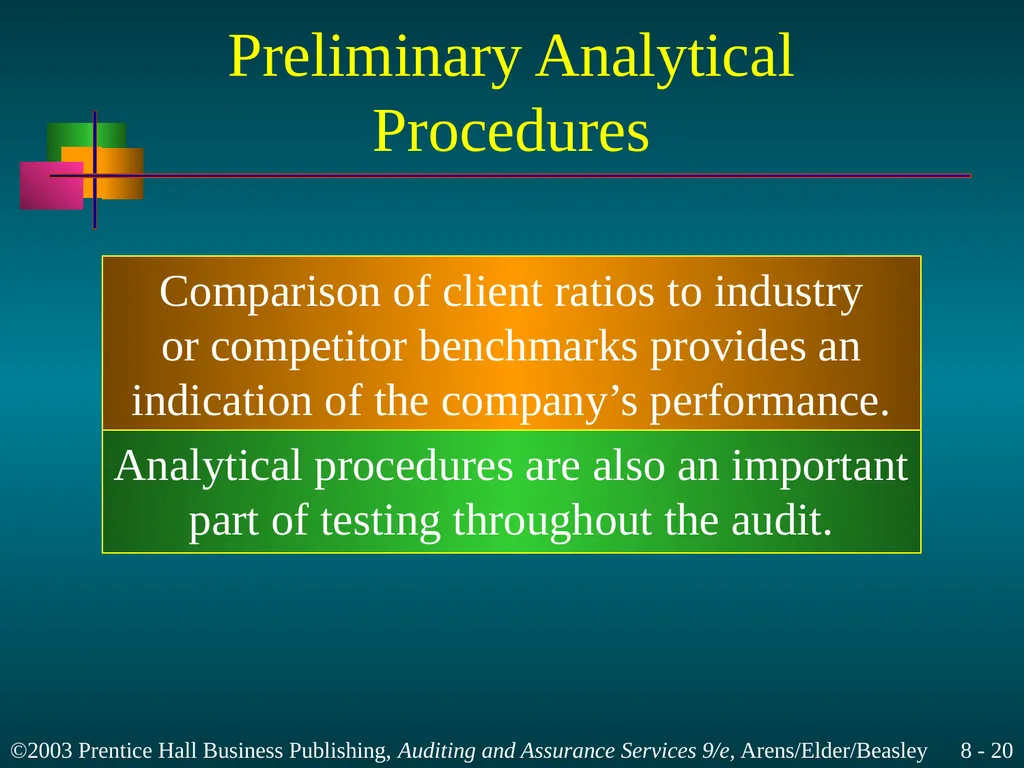 Preliminary Analytical Procedures

Comparison of client ratios to industry or competitor benchmarks provides an indication of the company’s performance.

Analytical procedures are also an important part of testing throughout the audit.

©2003 Prentice Hall Business Publishing, Auditing and Assurance Services 9/e, Arens/Elder/Beasley 8 - 20